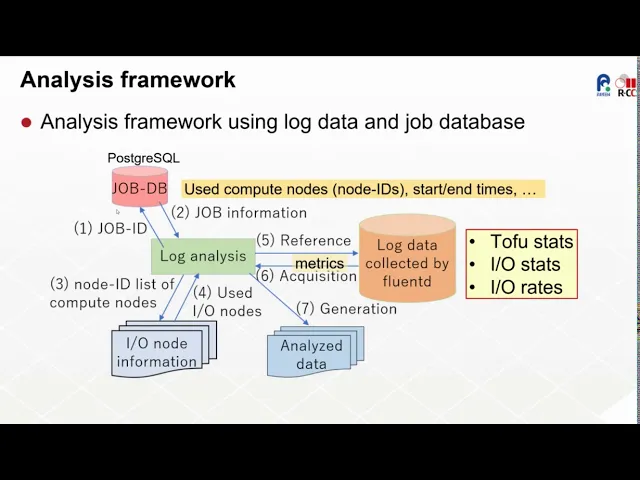 Analysis framework

R-CC

● Analysis framework using log data and job database

PostgreSQL

JOB-DB

Used compute nodes (node-IDs), start/end times, …

(1) JOB-ID

(2) JOB information

Log analysis

(5) Reference

metrics

(6) Acquisition

Log data collected by fluentd

• Tofu stats
• I/O stats
• I/O rates

(3) node-ID list of compute nodes

(4) Used I/O nodes

(7) Generation

I/O node information

Analyzed data